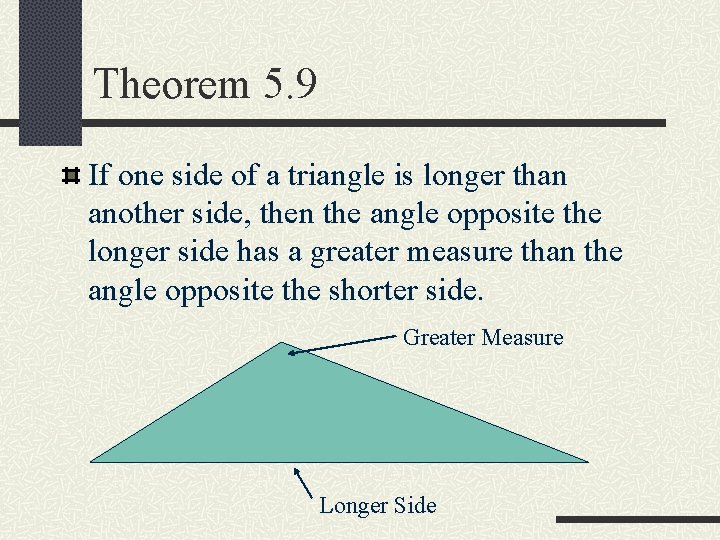 Theorem 5.9

If one side of a triangle is longer than another side, then the angle opposite the longer side has a greater measure than the angle opposite the shorter side.

Greater Measure

Longer Side